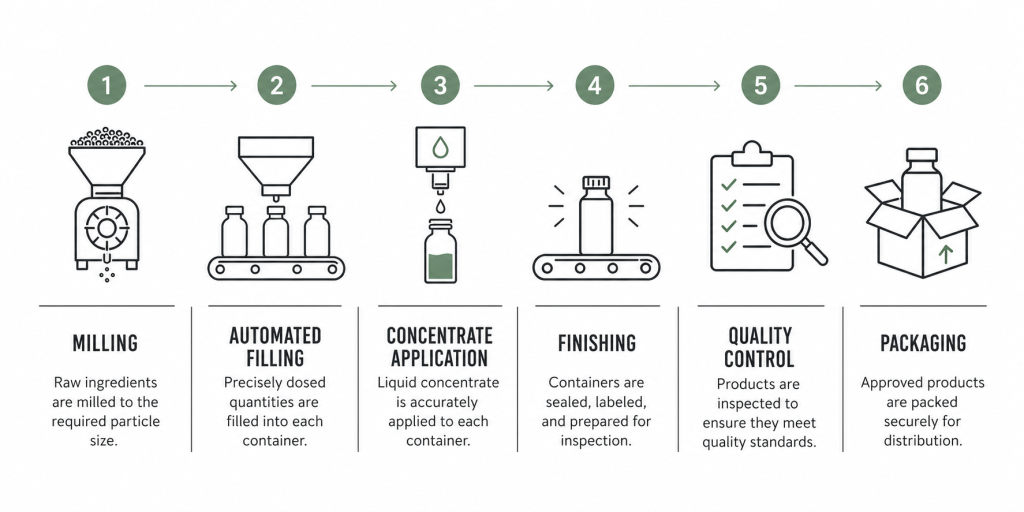 1

MILLING

Raw ingredients are milled to the required particle size.

2

AUTOMATED FILLING

Precisely dosed quantities are filled into each container.

3

CONCENTRATE APPLICATION

Liquid concentrate is accurately applied to each container.

4

FINISHING

Containers are sealed, labeled, and prepared for inspection.

5

QUALITY CONTROL

Products are inspected to ensure they meet quality standards.

6

PACKAGING

Approved products are packed securely for distribution.